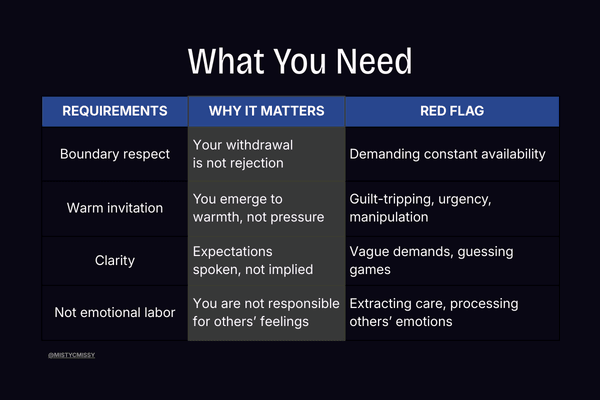 What You Need

| REQUIREMENTS | WHY IT MATTERS | RED FLAG |
|---|---|---|
| Boundary respect | Your withdrawal is not rejection | Demanding constant availability |
| Warm invitation | You emerge to warmth, not pressure | Guilt-tripping, urgency, manipulation |
| Clarity | Expectations spoken, not implied | Vague demands, guessing games |
| Not emotional labor | You are not responsible for others' feelings | Extracting care, processing others' emotions |

@MISTYCMISSY